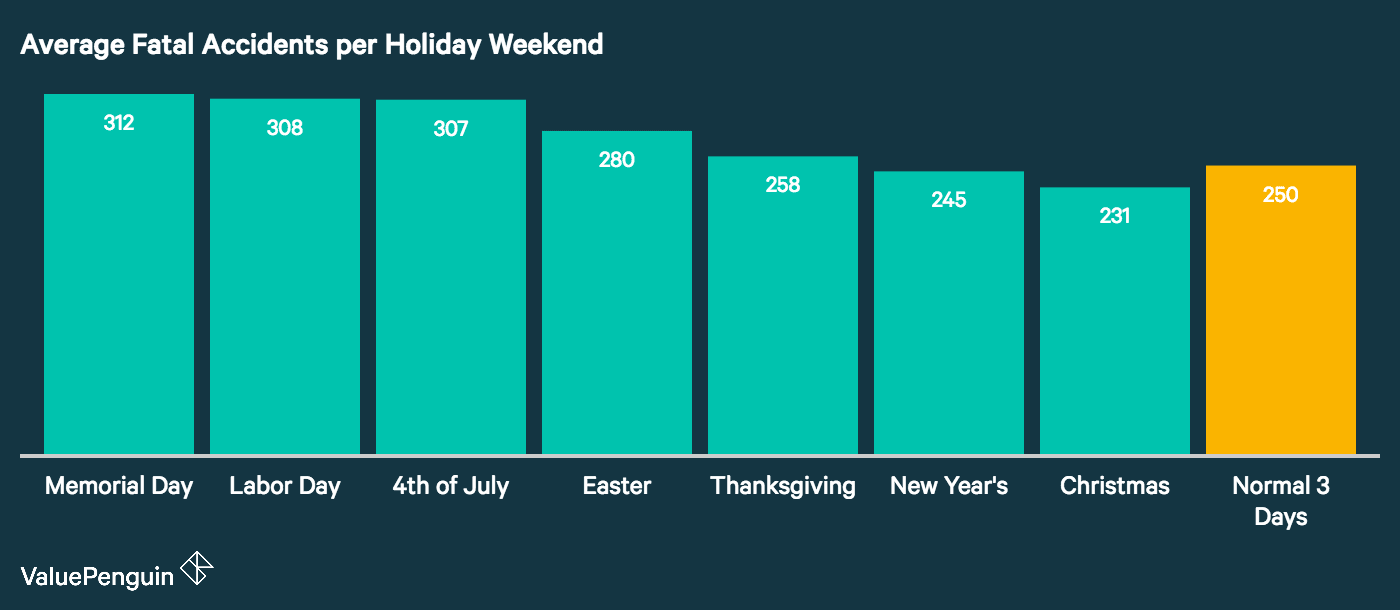 Average Fatal Accidents per Holiday Weekend

312
308
307
280
258
245
231
250

Memorial Day
Labor Day
4th of July
Easter
Thanksgiving
New Year's
Christmas
Normal 3 Days

ValuePenguin